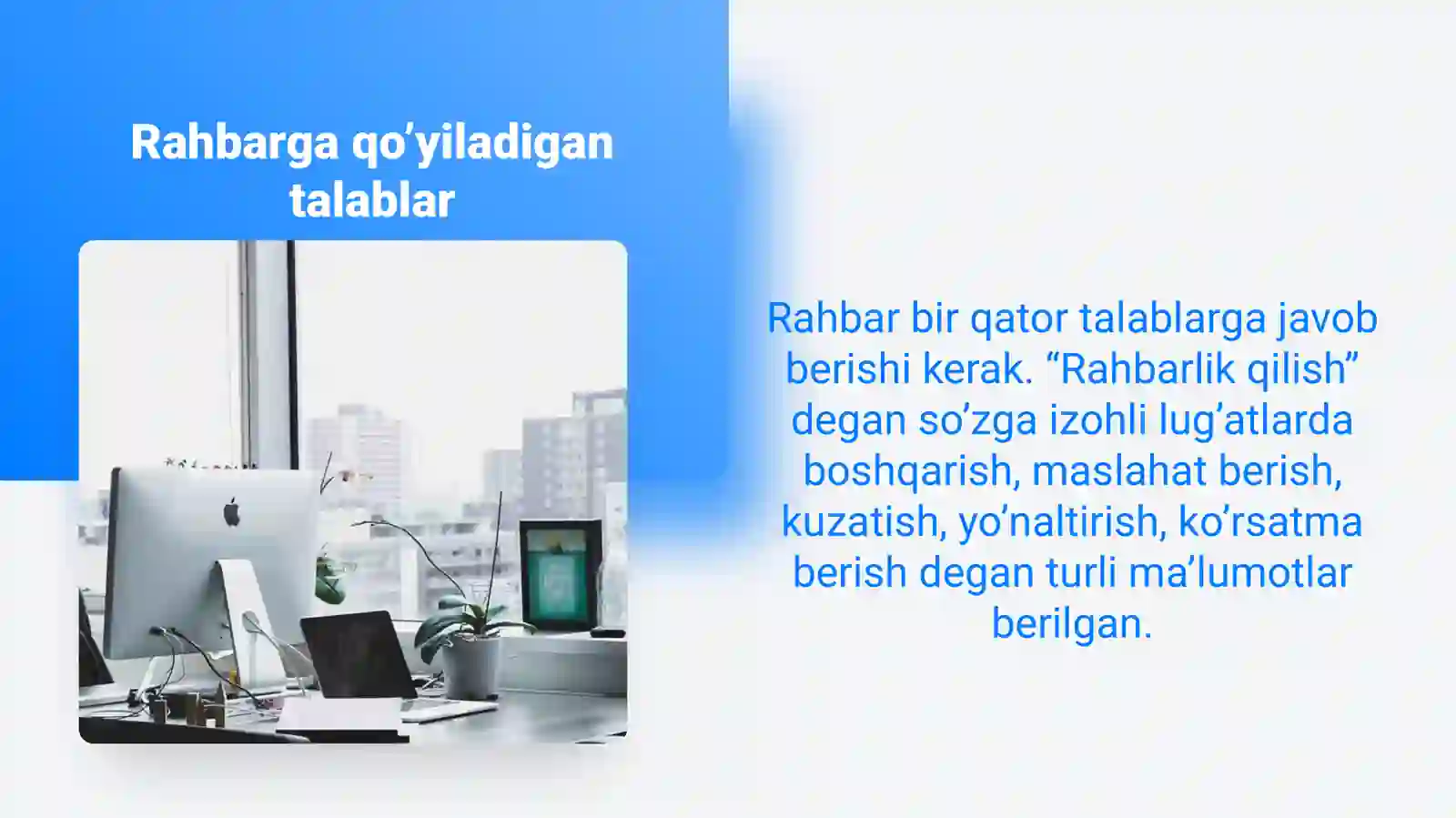 Rahbarga qo’yiladigan talablar

Rahbar bir qator talablarga javob berishi kerak. “Rahbarlik qilish” degan so’zga izohli lug’atlarda boshqarish, maslahat berish, kuzatish, yo’naltirish, ko’rsatma berish degan turli ma’lumotlar berilgan.